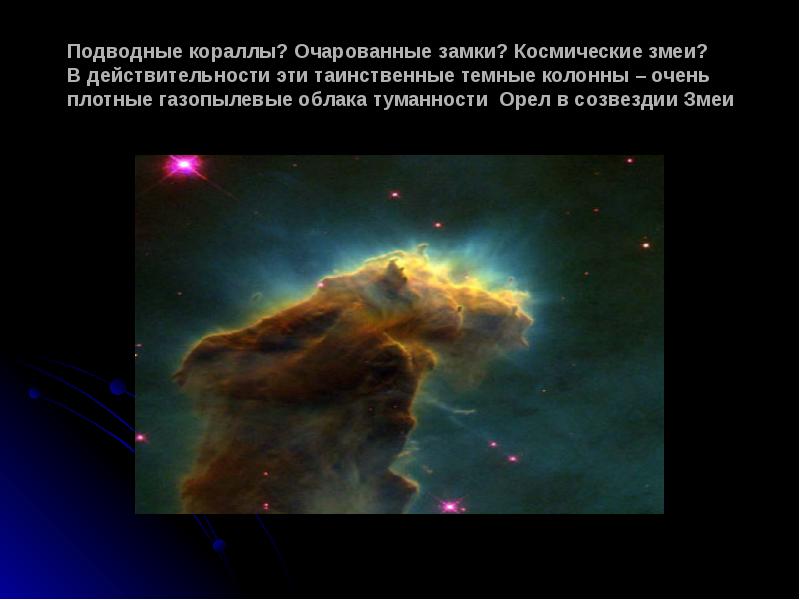 Подводные кораллы? Очарованные замки? Космические змеи? В действительности эти таинственные темные колонны – очень плотные газопылевые облака туманности  Орел в созвездии Змеи